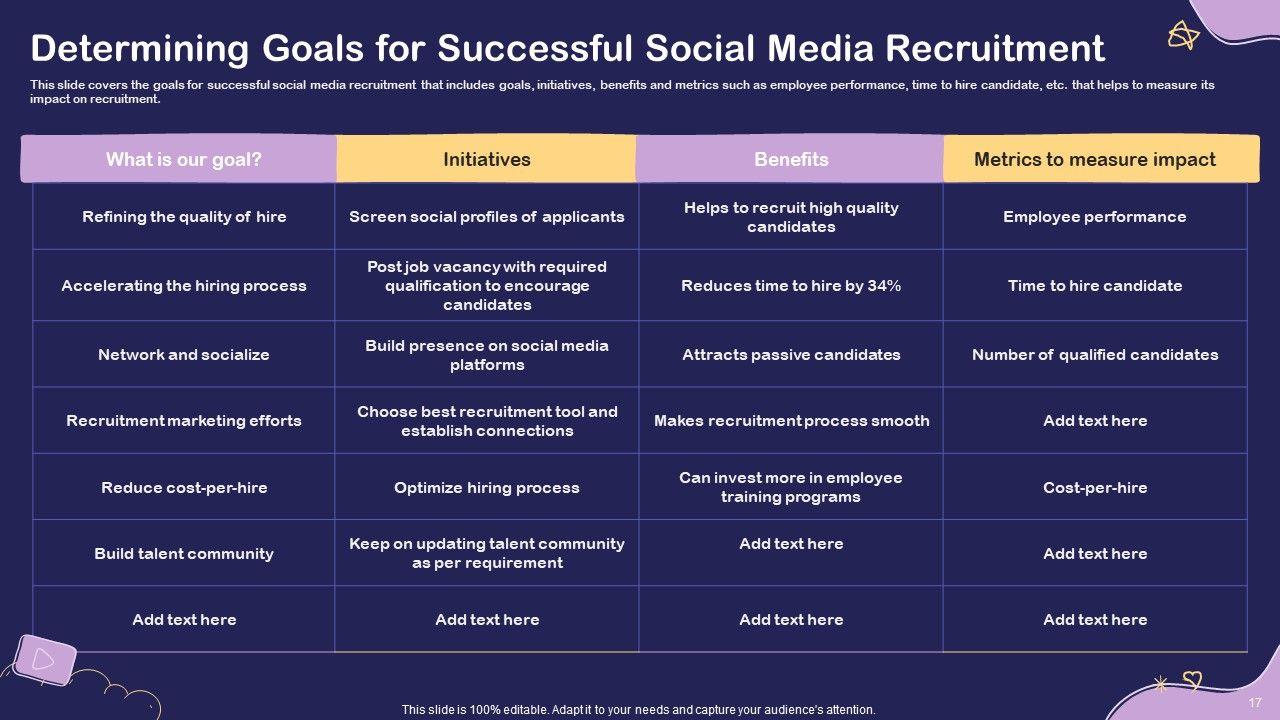 Determining Goals for Successful Social Media Recruitment

This slide covers the goals for successful social media recruitment that includes goals, initiatives, benefits and metrics such as employee performance, time to hire candidate, etc. that helps to measure its impact on recruitment.

| What is our goal? | Initiatives | Benefits | Metrics to measure impact |
|---|---|---|---|
| Refining the quality of hire | Screen social profiles of applicants | Helps to recruit high quality candidates | Employee performance |
| Accelerating the hiring process | Post job vacancy with required qualification to encourage candidates | Reduces time to hire by 34% | Time to hire candidate |
| Network and socialize | Build presence on social media platforms | Attracts passive candidates | Number of qualified candidates |
| Recruitment marketing efforts | Choose best recruitment tool and establish connections | Makes recruitment process smooth | Add text here |
| Reduce cost-per-hire | Optimize hiring process | Can invest more in employee training programs | Cost-per-hire |
| Build talent community | Keep on updating talent community as per requirement | Add text here | Add text here |
| Add text here | Add text here | Add text here | Add text here |

This slide is 100% editable. Adapt it to your needs and capture your audience's attention.

17